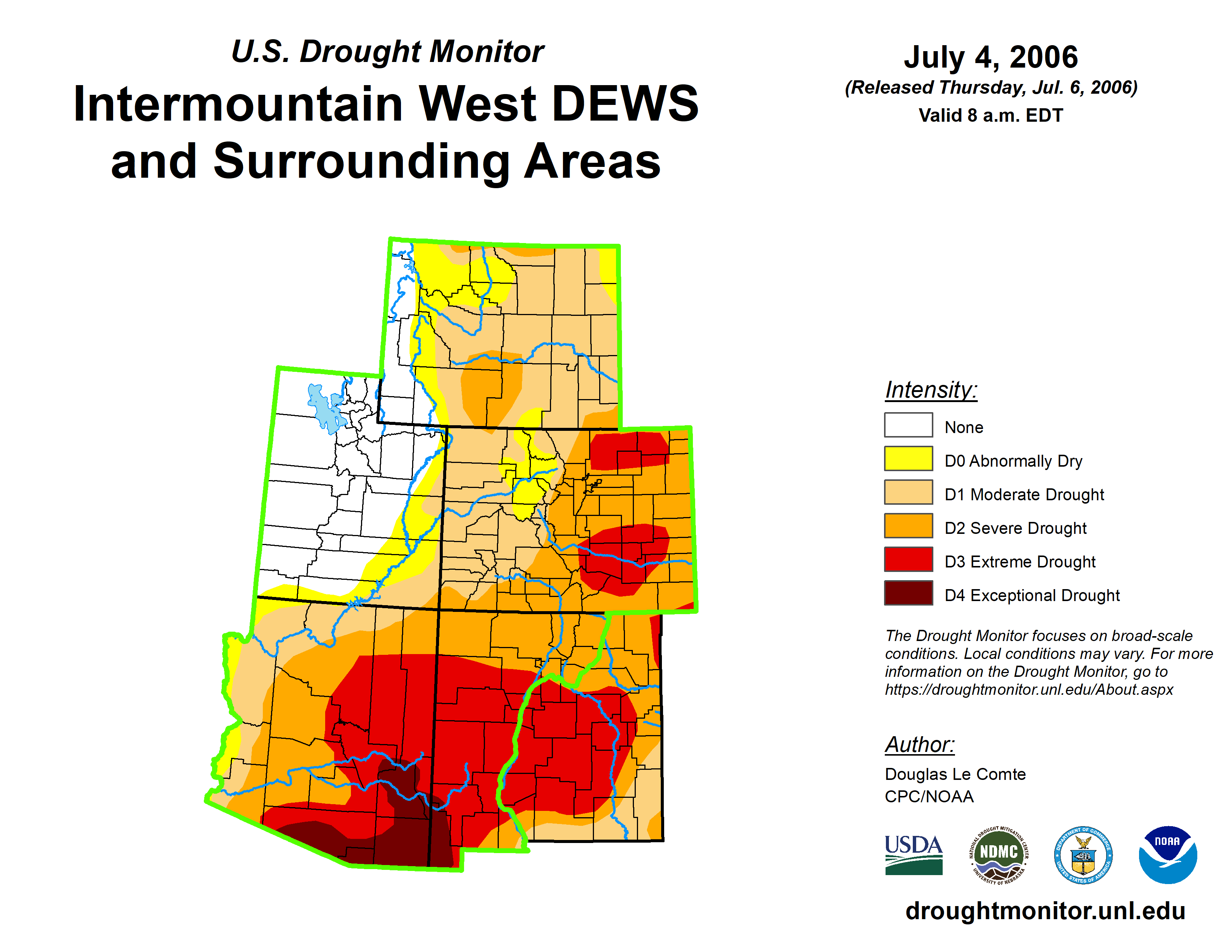 U.S. Drought Monitor
Intermountain West DEWS and Surrounding Areas

July 4, 2006
(Released Thursday, Jul. 6, 2006)
Valid 8 a.m. EDT

Intensity:
None
D0 Abnormally Dry
D1 Moderate Drought
D2 Severe Drought
D3 Extreme Drought
D4 Exceptional Drought

The Drought Monitor focuses on broad-scale conditions. Local conditions may vary. For more information on the Drought Monitor, go to https://droughtmonitor.unl.edu/About.aspx

Author:
Douglas Le Comte
CPC/NOAA

USDA
NATIONAL DROUGHT MITIGATION CENTER NDMC UNIVERSITY OF NEBRASKA
DEPARTMENT OF COMMERCE UNITED STATES OF AMERICA
NOAA

droughtmonitor.unl.edu